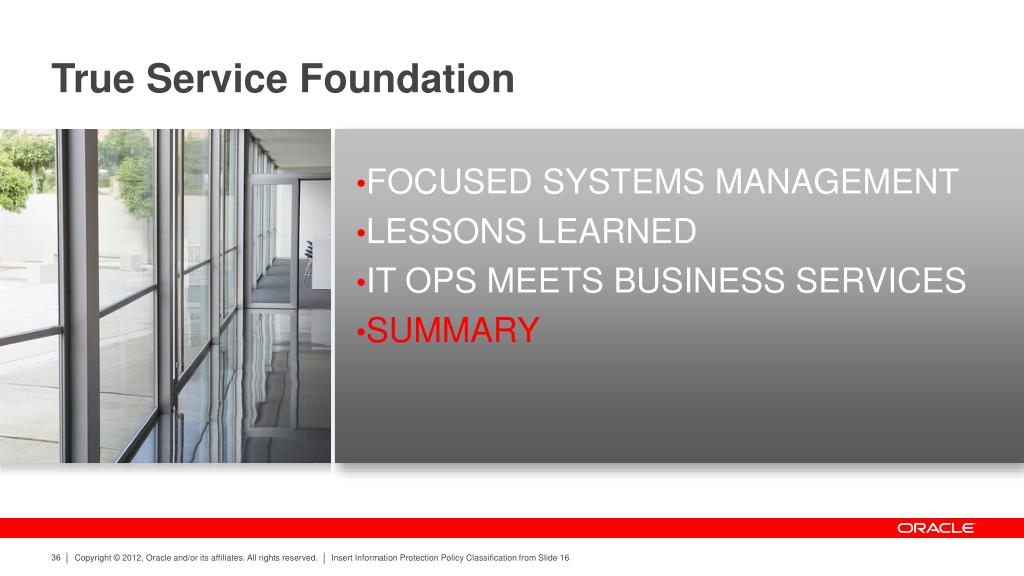 True Service Foundation

•FOCUSED SYSTEMS MANAGEMENT
•LESSONS LEARNED
•IT OPS MEETS BUSINESS SERVICES
•SUMMARY

ORACLE

36 | Copyright © 2012, Oracle and/or its affiliates. All rights reserved. | Insert Information Protection Policy Classification from Slide 16